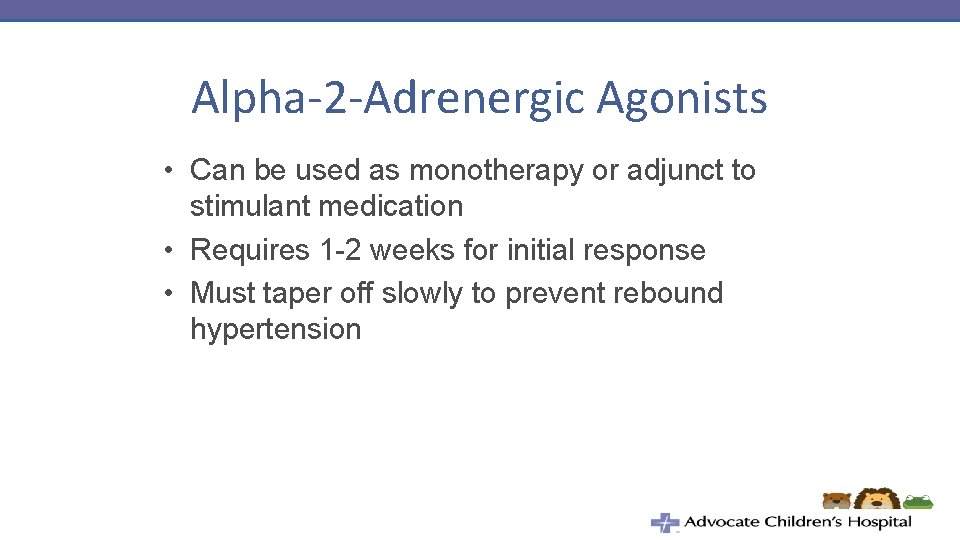 Alpha-2-Adrenergic Agonists

• Can be used as monotherapy or adjunct to stimulant medication
• Requires 1-2 weeks for initial response
• Must taper off slowly to prevent rebound hypertension

Advocate Children's Hospital